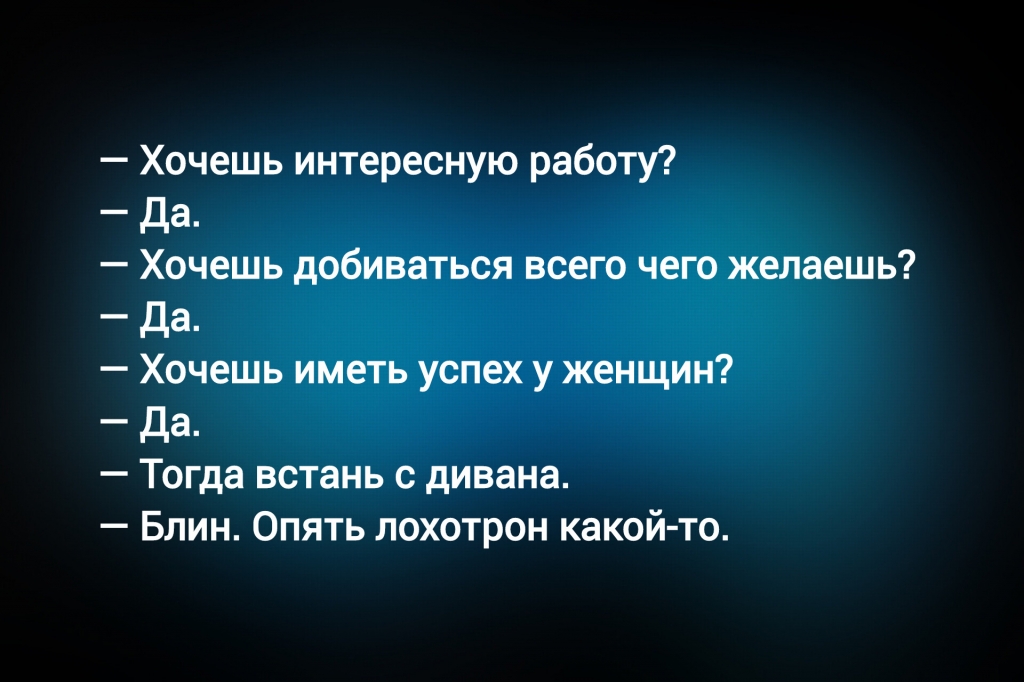 — Хочешь интересную работу?
— Да.
— Хочешь добиваться всего чего желаешь?
— Да.
— Хочешь иметь успех у женщин?
— Да.
— Тогда встань с дивана.
— Блин. Опять лохотрон какой-то.